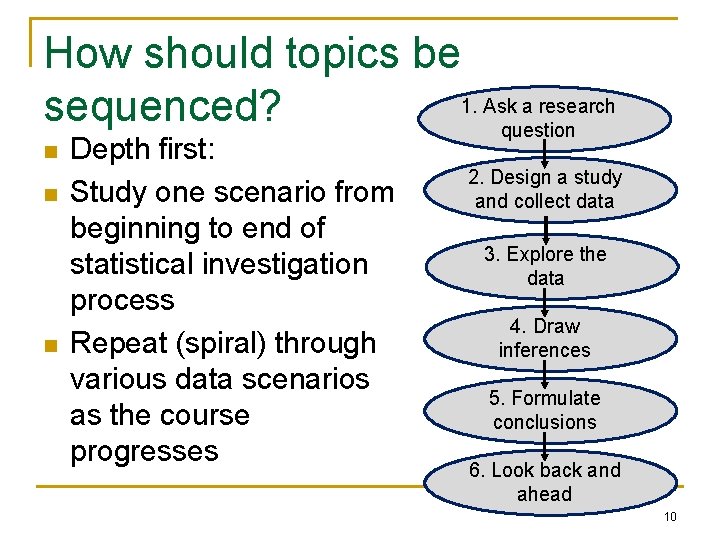 How should topics be sequenced?

- Depth first:
- Study one scenario from beginning to end of statistical investigation process
- Repeat (spiral) through various data scenarios as the course progresses

1. Ask a research question

2. Design a study and collect data

3. Explore the data

4. Draw inferences

5. Formulate conclusions

6. Look back and ahead

10